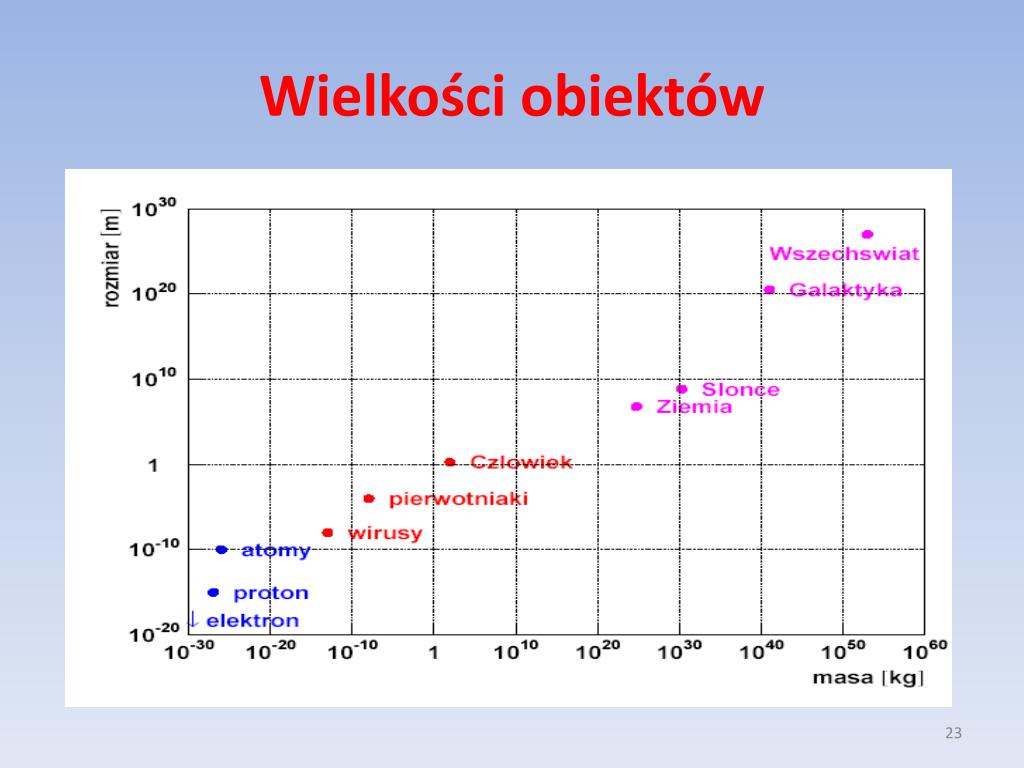 Wielkości obiektów

rozmiar [m]

$10^{30}$

$10^{20}$

$10^{10}$

1

$10^{-10}$

$10^{-20}$

Wszechswiat

Galaktyka

Slonce

Ziemia

Czlowiek

pierwotniaki

wirusy

atomy

proton

↓ elektron

$10^{-30}$ $10^{-20}$ $10^{-10}$ 1 $10^{10}$ $10^{20}$ $10^{30}$ $10^{40}$ $10^{50}$ $10^{60}$

masa [kg]

23